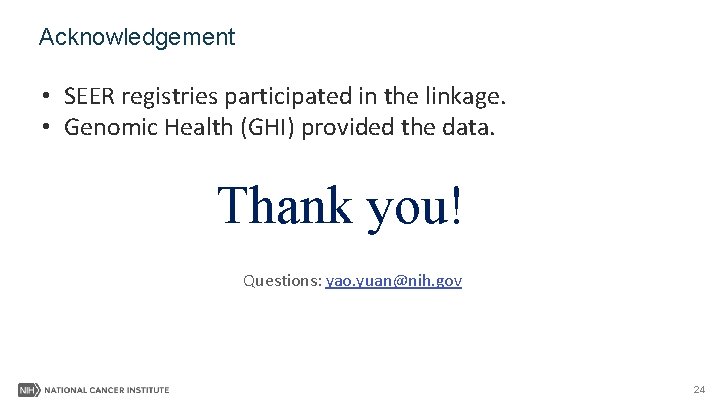 Acknowledgement

• SEER registries participated in the linkage.
• Genomic Health (GHI) provided the data.

Thank you!

Questions: yao.yuan@nih.gov

NIH NATIONAL CANCER INSTITUTE

24